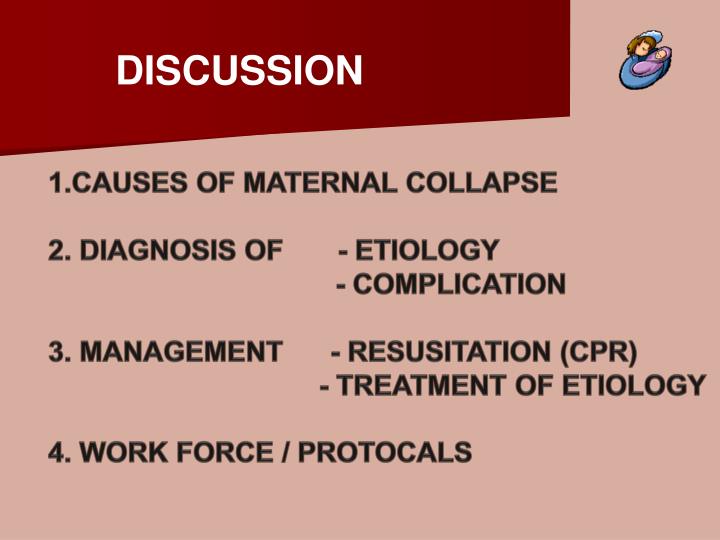 DISCUSSION

1.CAUSES OF MATERNAL COLLAPSE

2. DIAGNOSIS OF - ETIOLOGY
- COMPLICATION

3. MANAGEMENT - RESUSITATION (CPR)
- TREATMENT OF ETIOLOGY

4. WORK FORCE / PROTOCALS